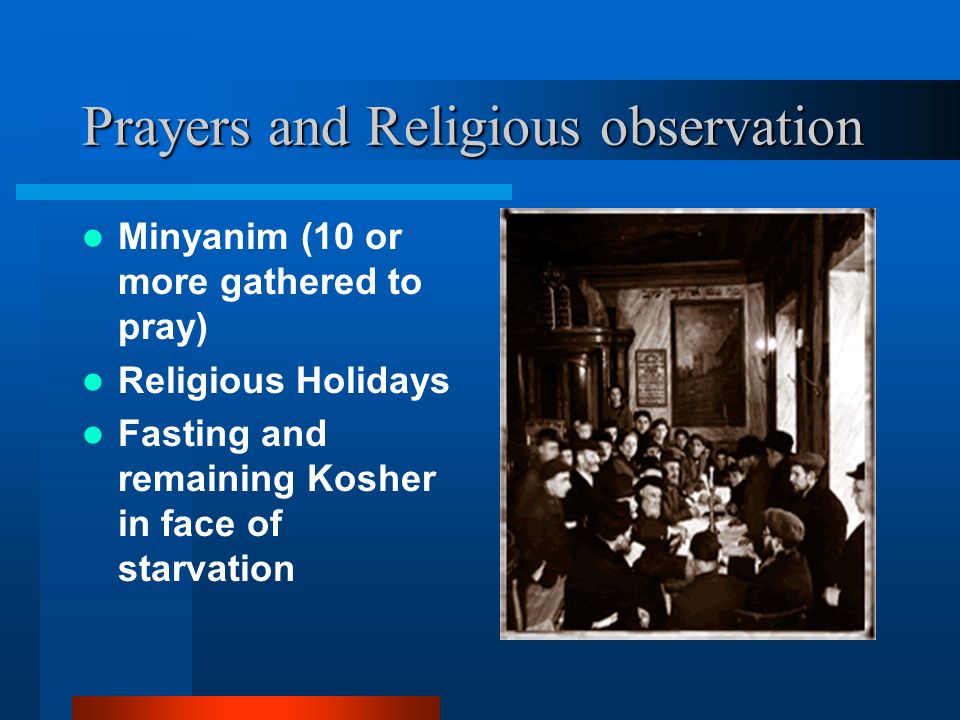 Prayers and Religious observation

- Minyanim (10 or more gathered to pray)
- Religious Holidays
- Fasting and remaining Kosher in face of starvation